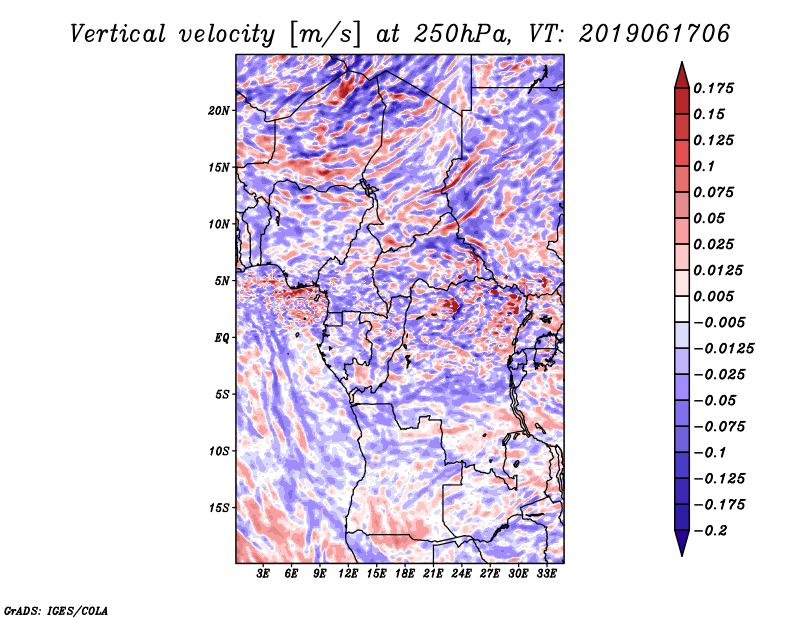 Vertical velocity [m/s] at 250hPa, VT: 2019061706

20N
15N
10N
5N
EQ
5S
10S
15S

3E 6E 9E 12E 15E 18E 21E 24E 27E 30E 33E

0.175
0.15
0.125
0.1
0.075
0.05
0.025
0.0125
0.005
−0.005
−0.0125
−0.025
−0.05
−0.075
−0.1
−0.125
−0.175
−0.2

GrADS: IGES/COLA